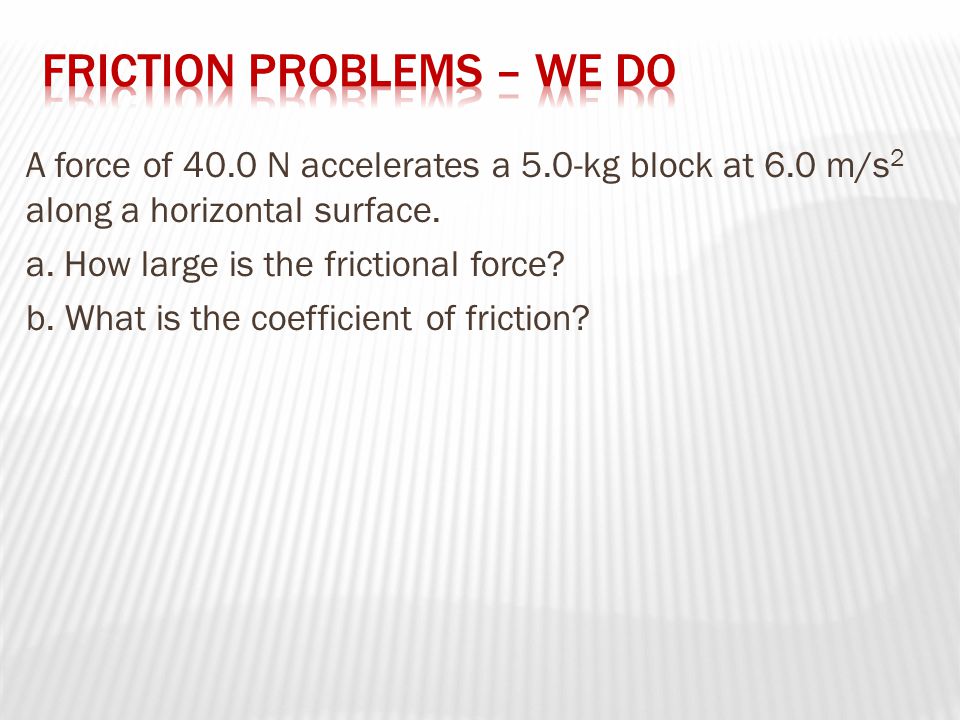 FRICTION PROBLEMS – WE DO

A force of 40.0 N accelerates a 5.0-kg block at 6.0 $m/s^2$ along a horizontal surface.

a. How large is the frictional force?

b. What is the coefficient of friction?